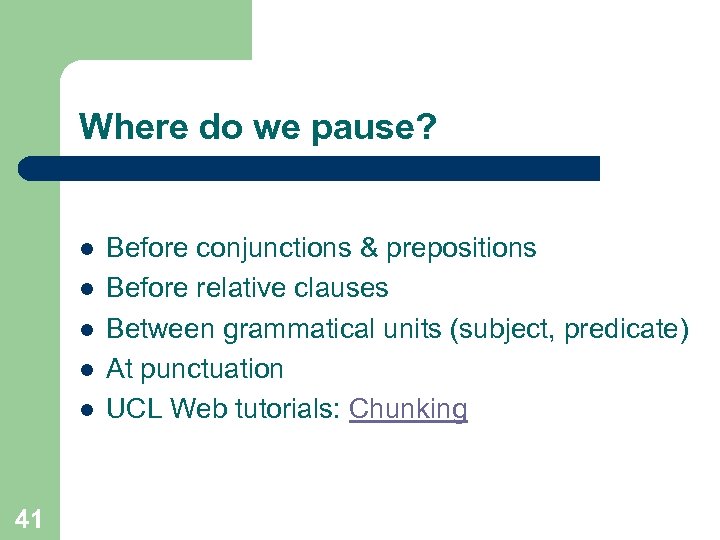 Where do we pause?

- Before conjunctions & prepositions
- Before relative clauses
- Between grammatical units (subject, predicate)
- At punctuation
- UCL Web tutorials: Chunking

41